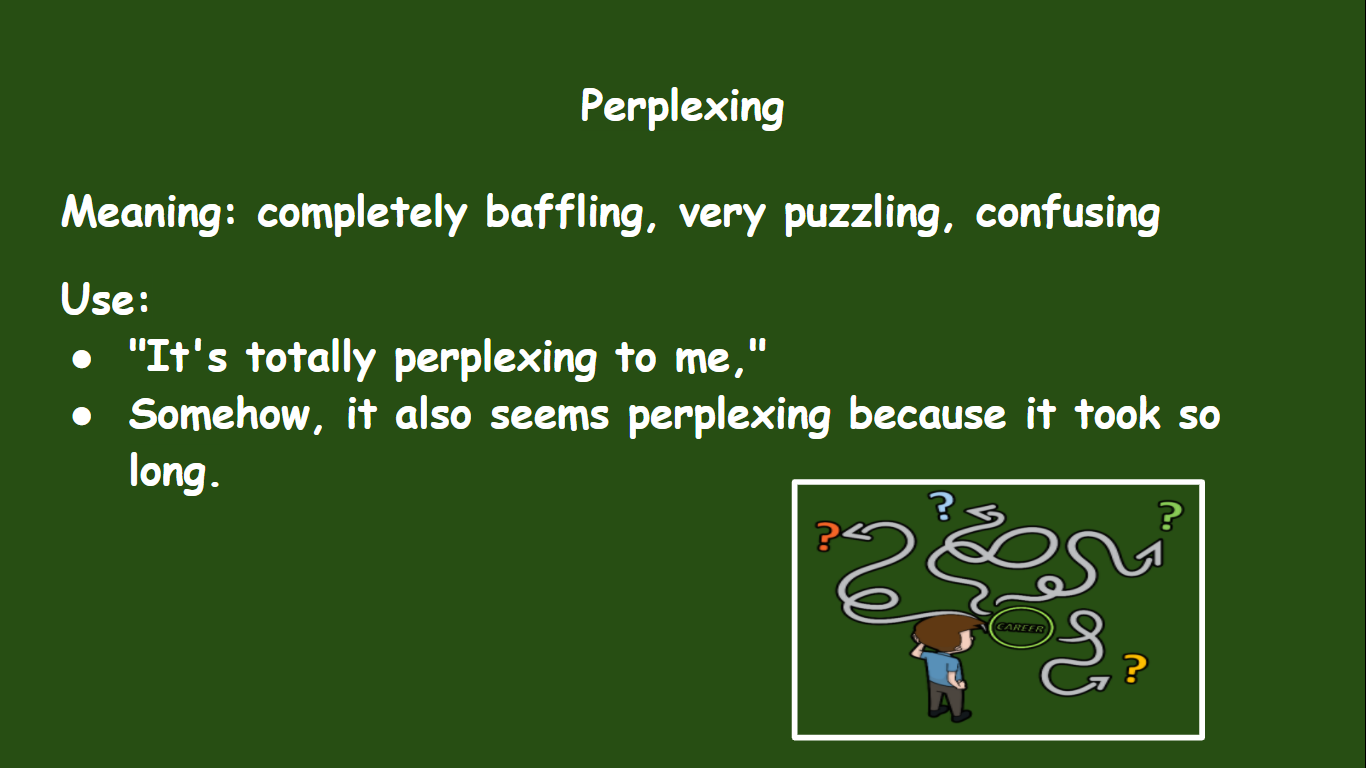 Perplexing

Meaning: completely baffling, very puzzling, confusing

Use:
● "It's totally perplexing to me,"
● Somehow, it also seems perplexing because it took so long.

?
?
?
?
CAREER